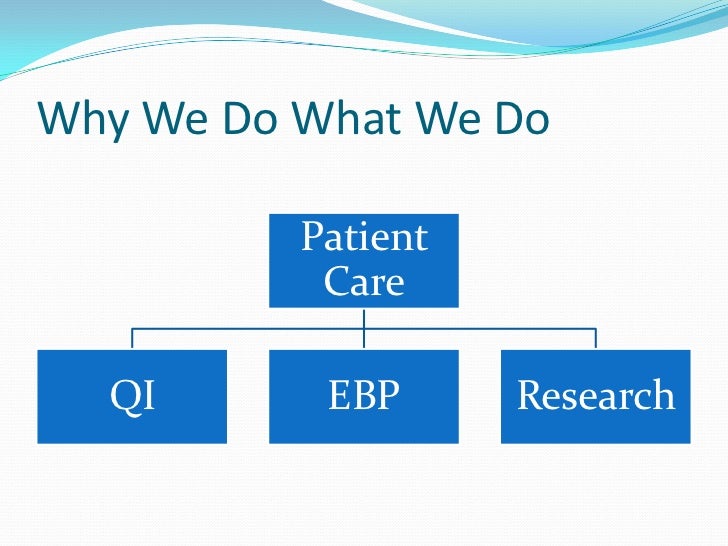 Why We Do What We Do

Patient Care

QI

EBP

Research